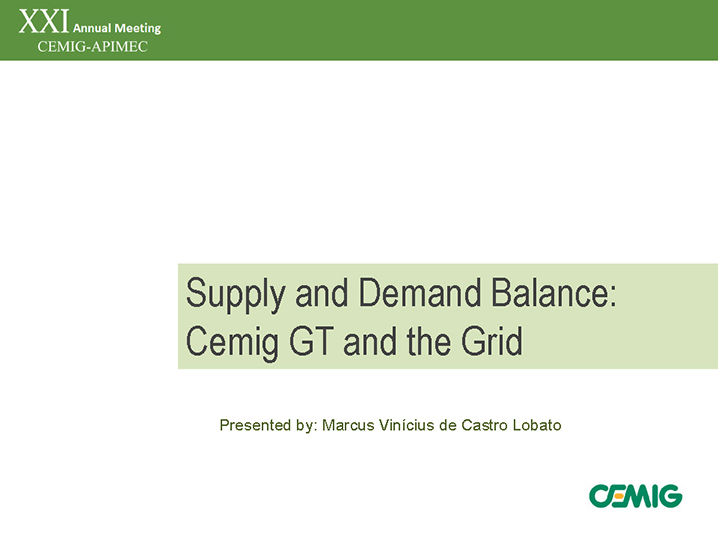 XXI Annual Meeting
CEMIG-APIMEC

Supply and Demand Balance: Cemig GT and the Grid

Presented by: Marcus Vinícius de Castro Lobato

CEMIG